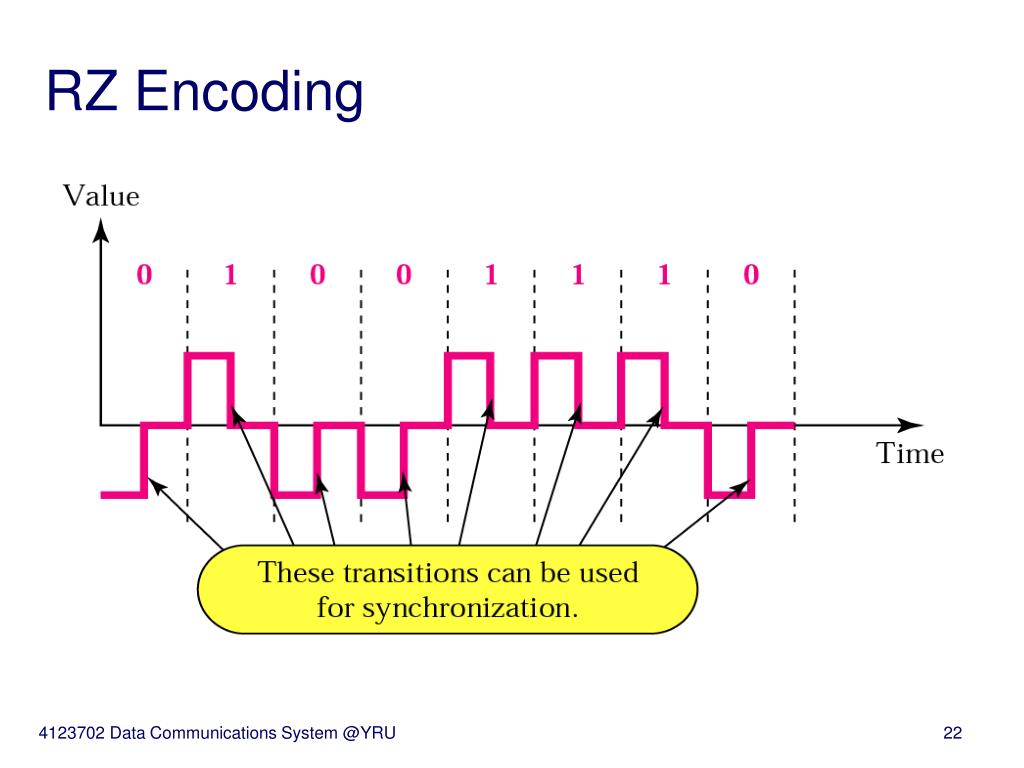 RZ Encoding

Value

0 1 0 0 1 1 1 0

Time

These transitions can be used for synchronization.

4123702 Data Communications System @YRU

22